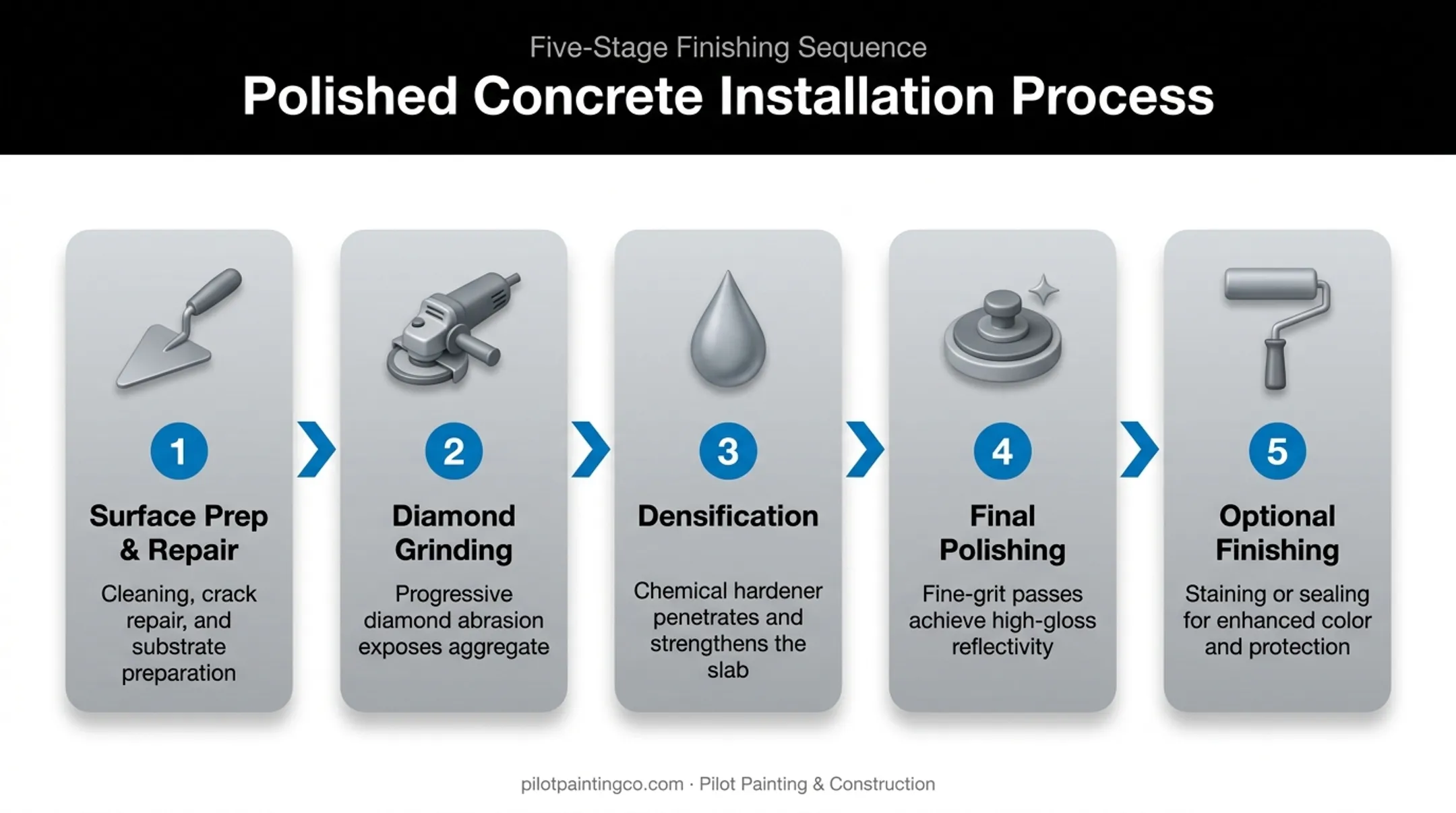 Five-Stage Finishing Sequence

Polished Concrete Installation Process

1

Surface Prep & Repair

Cleaning, crack repair, and substrate preparation

2

Diamond Grinding

Progressive diamond abrasion exposes aggregate

3

Densification

Chemical hardener penetrates and strengthens the slab

4

Final Polishing

Fine-grit passes achieve high-gloss reflectivity

5

Optional Finishing

Staining or sealing for enhanced color and protection

pilotpaintingco.com · Pilot Painting & Construction